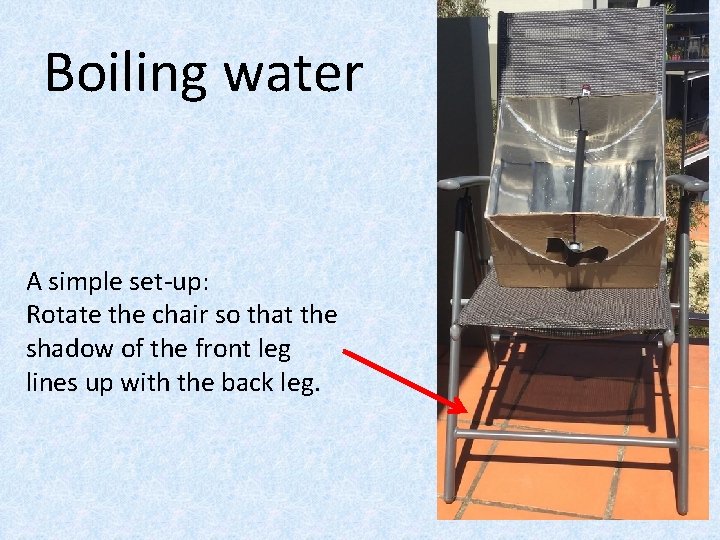 Boiling water

A simple set-up:
Rotate the chair so that the shadow of the front leg lines up with the back leg.